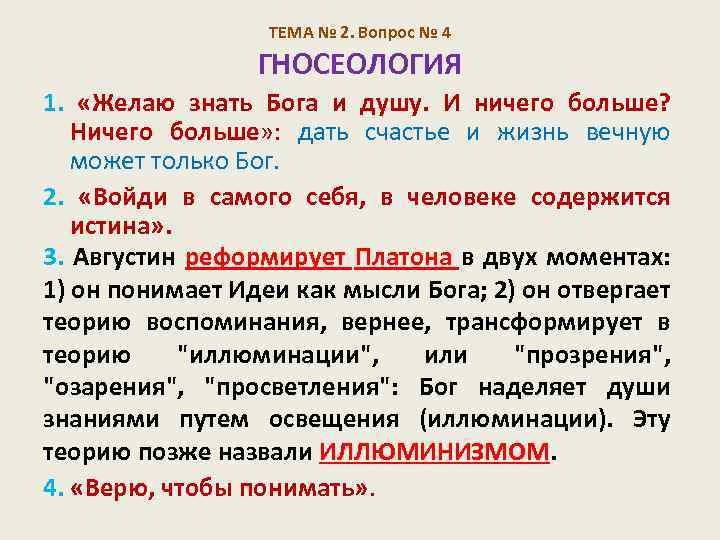 ТЕМА № 2. Вопрос № 4

ГНОСЕОЛОГИЯ

1. «Желаю знать Бога и душу. И ничего больше? Ничего больше»: дать счастье и жизнь вечную может только Бог.

2. «Войди в самого себя, в человеке содержится истина».

3. Августин реформирует Платона в двух моментах: 1) он понимает Идеи как мысли Бога; 2) он отвергает теорию воспоминания, вернее, трансформирует в теорию "иллюминации", или "прозрения", "озарения", "просветления": Бог наделяет души знаниями путем освещения (иллюминации). Эту теорию позже назвали ИЛЛЮМИНИЗМОМ.

4. «Верю, чтобы понимать».